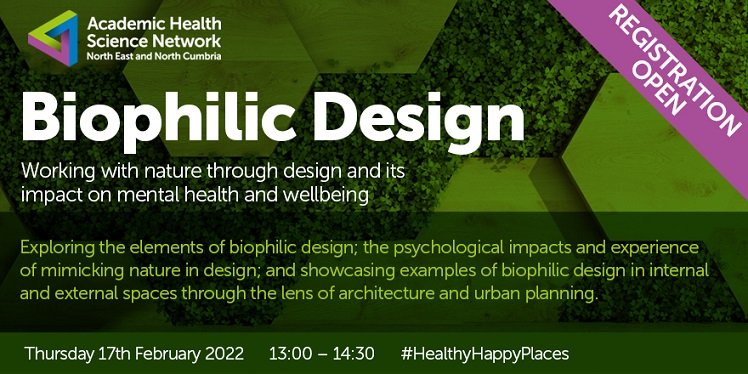 Academic Health Science Network
North East and North Cumbria

REGISTRATION OPEN

Biophilic Design

Working with nature through design and its impact on mental health and wellbeing

Exploring the elements of biophilic design; the psychological impacts and experience of mimicking nature in design; and showcasing examples of biophilic design in internal and external spaces through the lens of architecture and urban planning.

Thursday 17th February 2022 13:00 – 14:30 #HealthyHappyPlaces